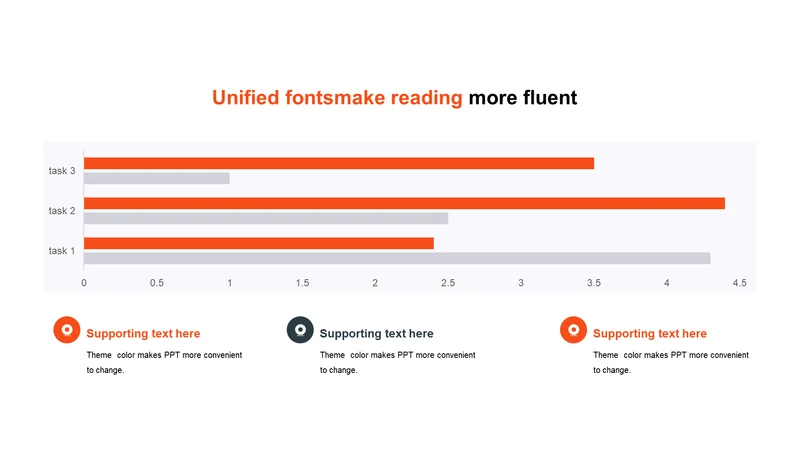 Unified fontsmake reading more fluent

task 3
task 2
task 1

0 0.5 1 1.5 2 2.5 3 3.5 4 4.5

Supporting text here
Theme color makes PPT more convenient to change.

Supporting text here
Theme color makes PPT more convenient to change.

Supporting text here
Theme color makes PPT more convenient to change.